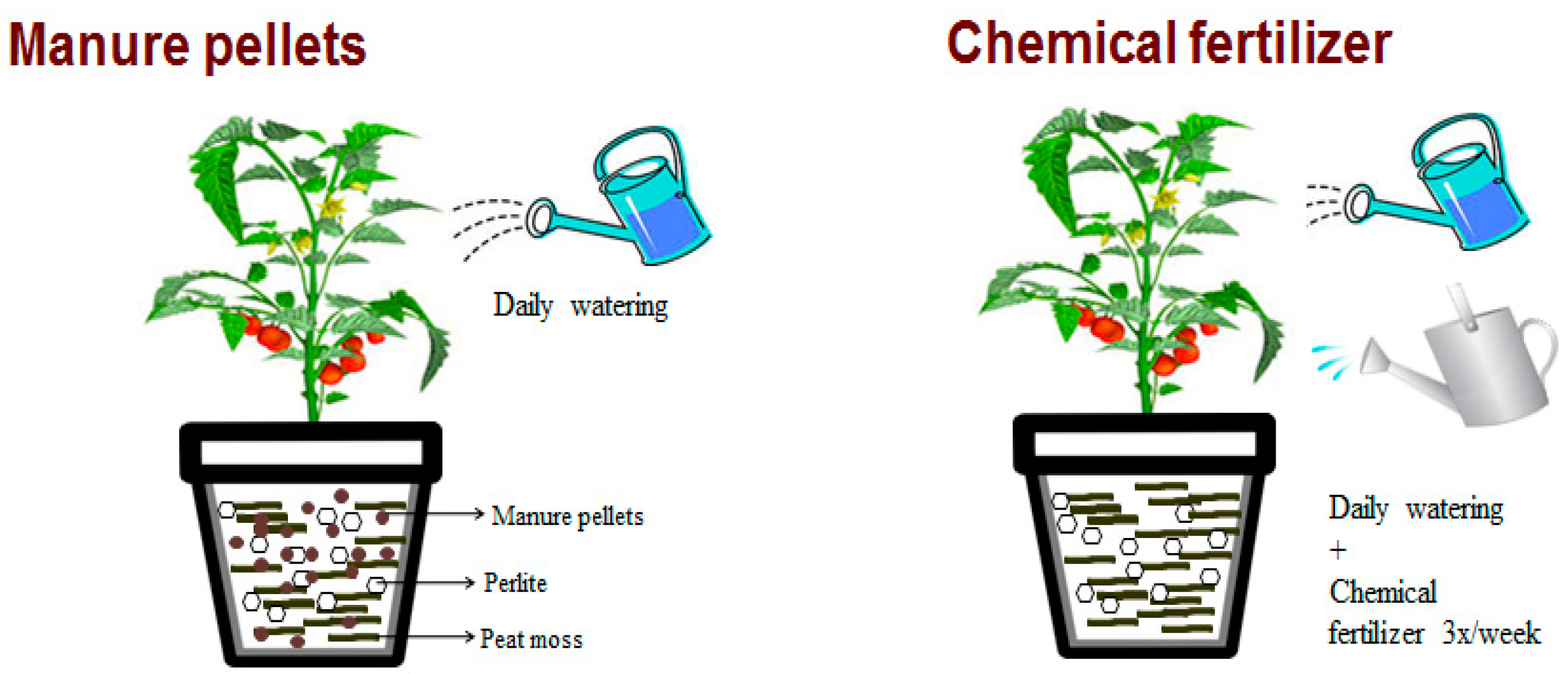 Manure pellets

Daily watering

Manure pellets

Perlite

Peat moss

Chemical fertilizer

Daily watering
+
Chemical fertilizer 3x/week